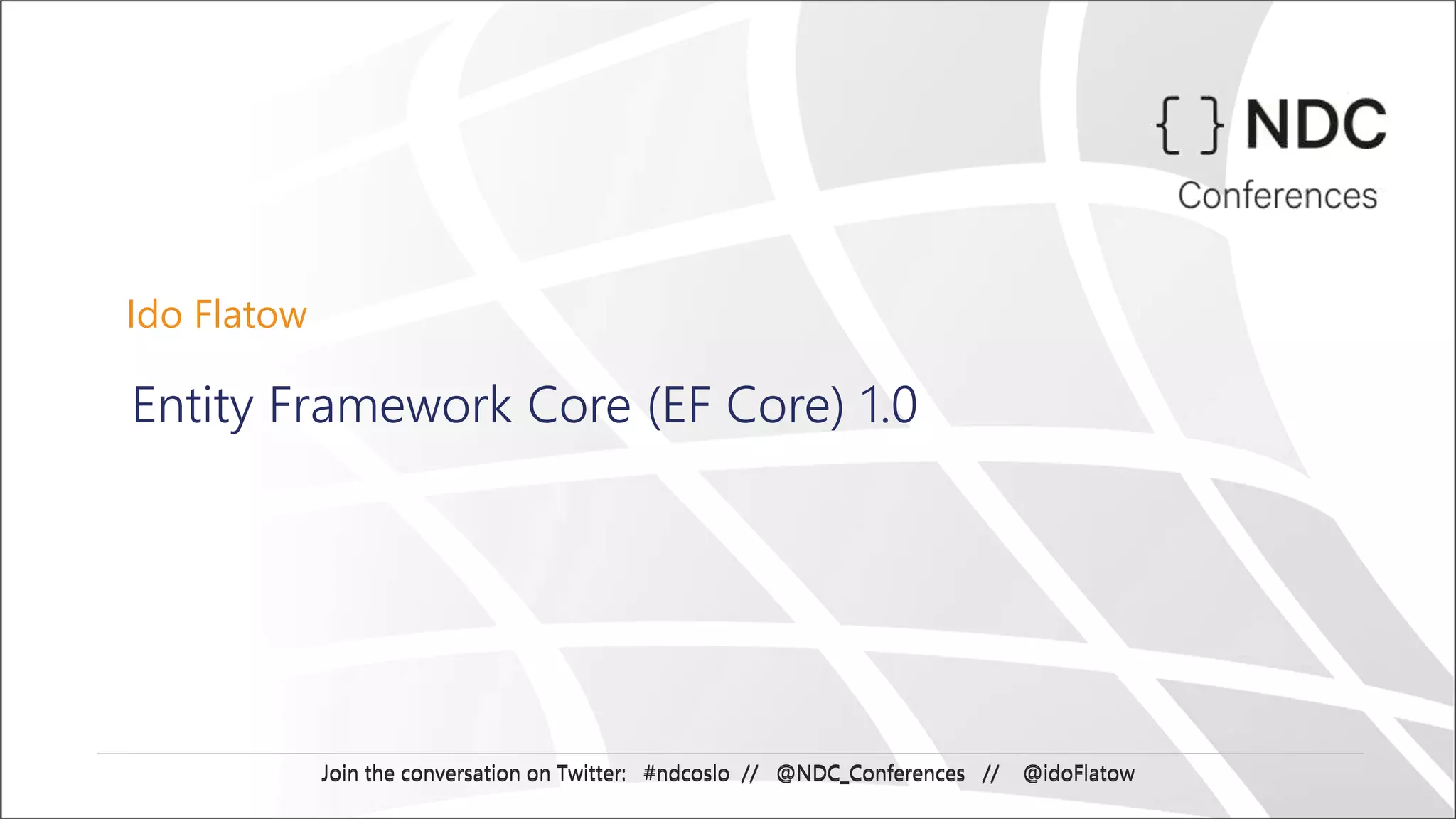 { } NDC
Conferences

Ido Flatow

Entity Framework Core (EF Core) 1.0

Join the conversation on Twitter: #ndcoslo // @NDC_Conferences // @idoFlatow